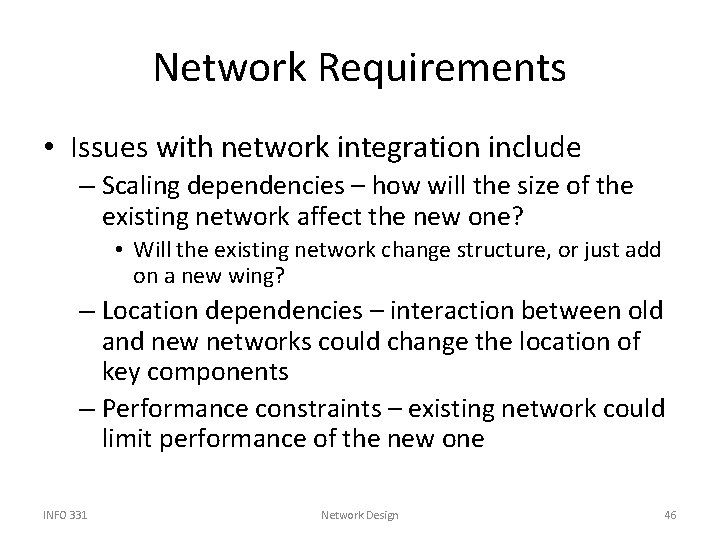 Network Requirements

• Issues with network integration include
– Scaling dependencies – how will the size of the existing network affect the new one?
• Will the existing network change structure, or just add on a new wing?
– Location dependencies – interaction between old and new networks could change the location of key components
– Performance constraints – existing network could limit performance of the new one

INFO 331
Network Design
46